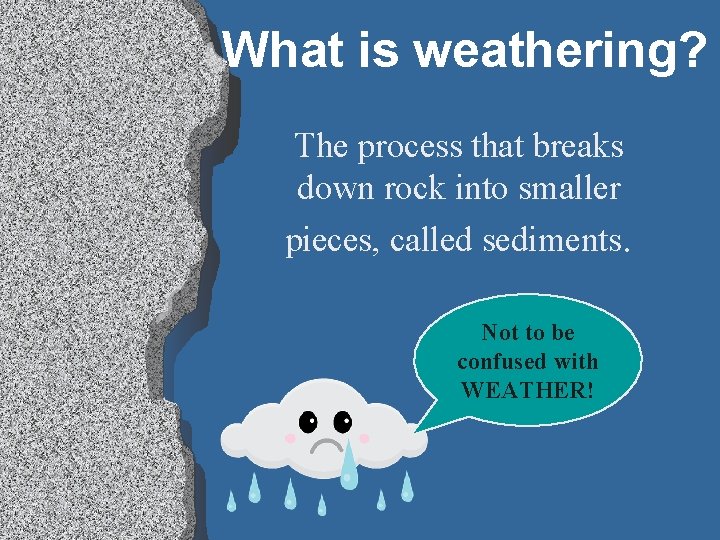 What is weathering?

The process that breaks down rock into smaller pieces, called sediments.

Not to be confused with WEATHER!